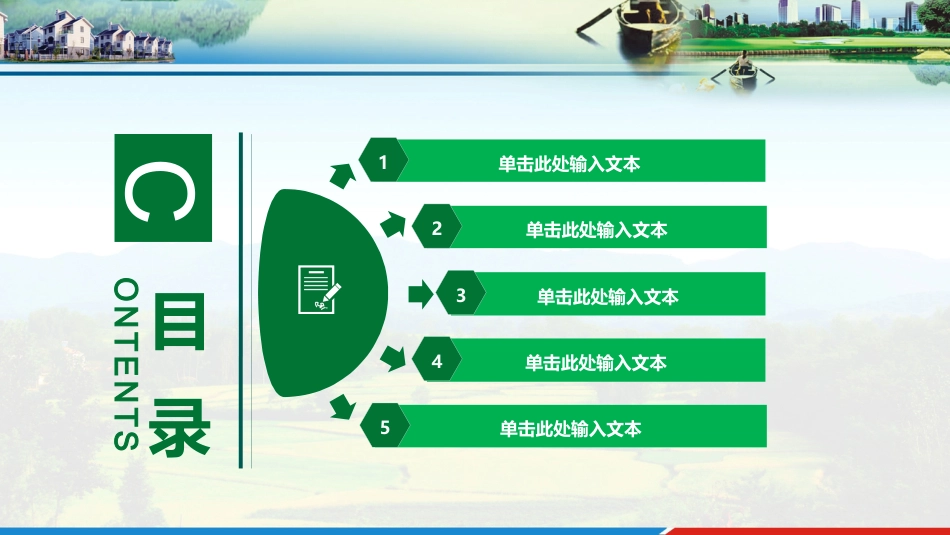 C

ONTENTS

目录

1 单击此处输入文本

2 单击此处输入文本

3 单击此处输入文本

4 单击此处输入文本

5 单击此处输入文本